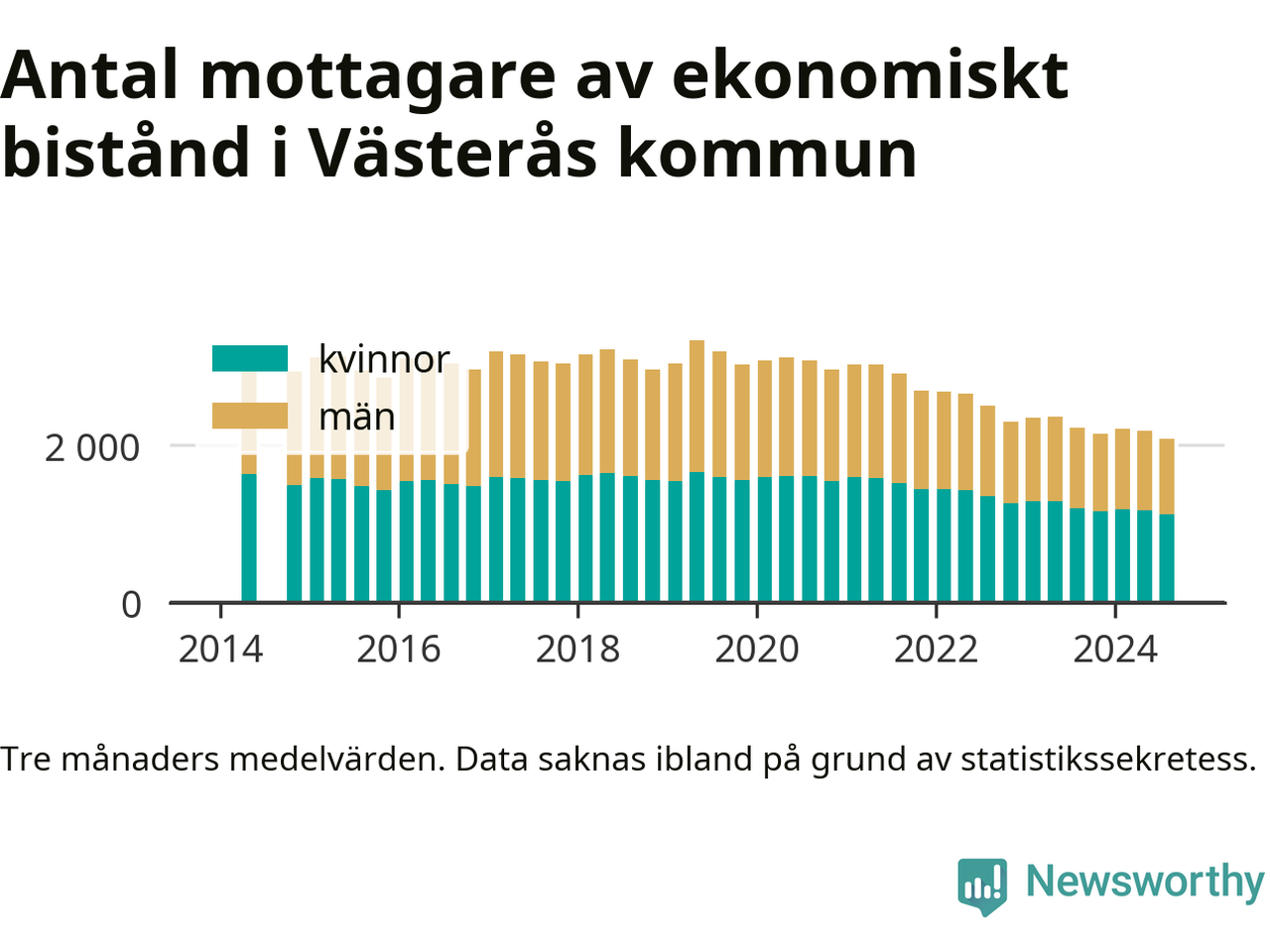 Antal mottagare av ekonomiskt bistånd i Västerås kommun

kvinnor
män

2 000
0
2014
2016
2018
2020
2022
2024

Tre månaders medelvärden. Data saknas ibland på grund av statistikssekretess.

Newsworthy